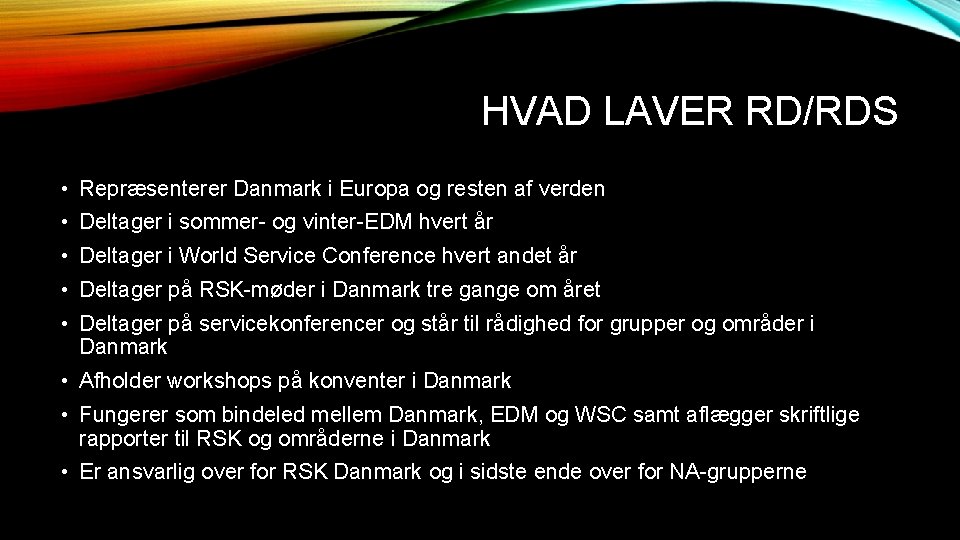 HVAD LAVER RD/RDS

• Repræsenterer Danmark i Europa og resten af verden
• Deltager i sommer- og vinter-EDM hvert år
• Deltager i World Service Conference hvert andet år
• Deltager på RSK-møder i Danmark tre gange om året
• Deltager på servicekonferencer og står til rådighed for grupper og områder i Danmark
• Afholder workshops på konventer i Danmark
• Fungerer som bindeled mellem Danmark, EDM og WSC samt aflægger skriftlige rapporter til RSK og områderne i Danmark
• Er ansvarlig over for RSK Danmark og i sidste ende over for NA-grupperne